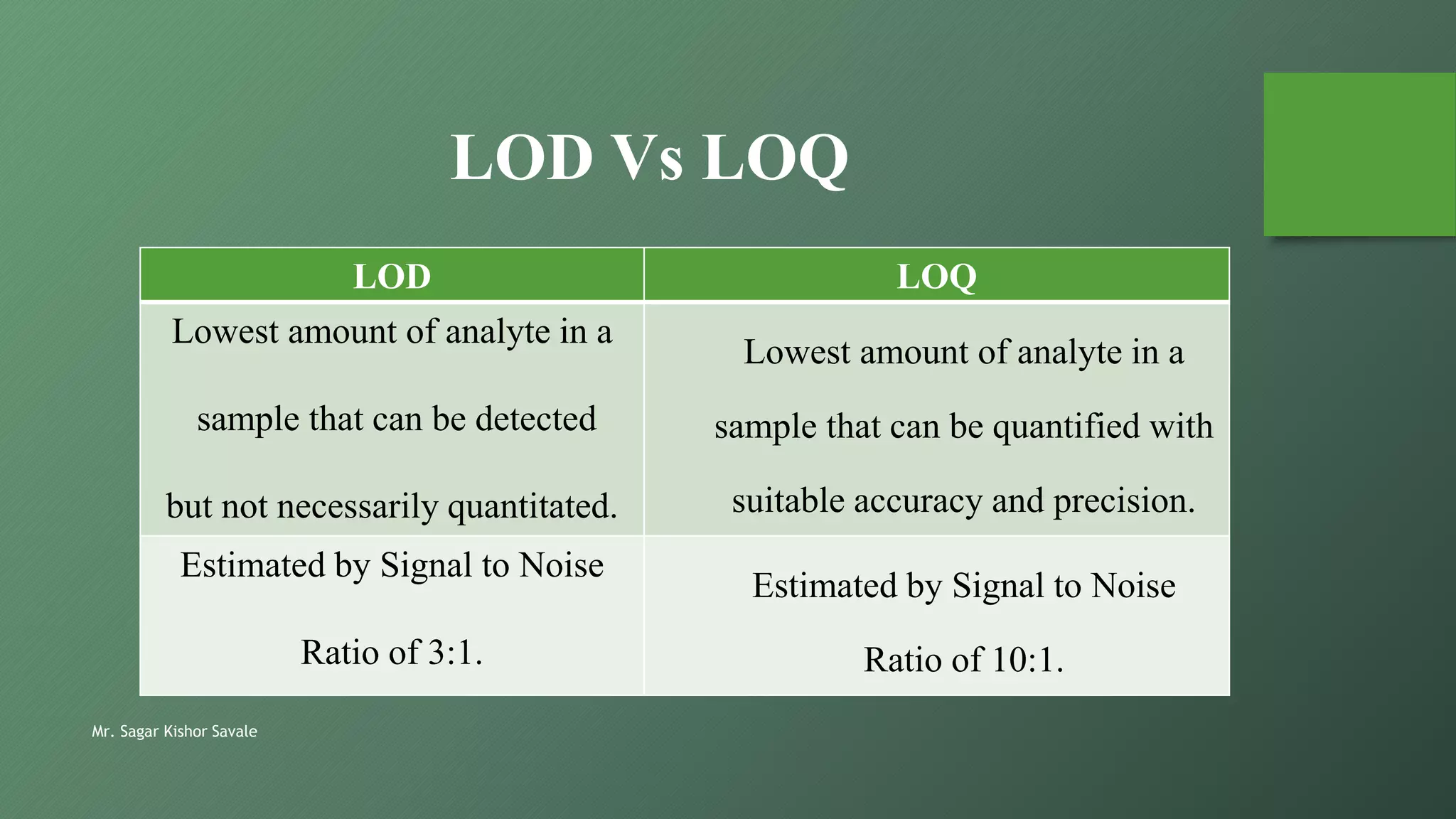 LOD Vs LOQ

| LOD | LOQ |
|---|---|
| Lowest amount of analyte in a sample that can be detected but not necessarily quantitated. | Lowest amount of analyte in a sample that can be quantified with suitable accuracy and precision. |
| Estimated by Signal to Noise Ratio of 3:1. | Estimated by Signal to Noise Ratio of 10:1. |

Mr. Sagar Kishor Savale